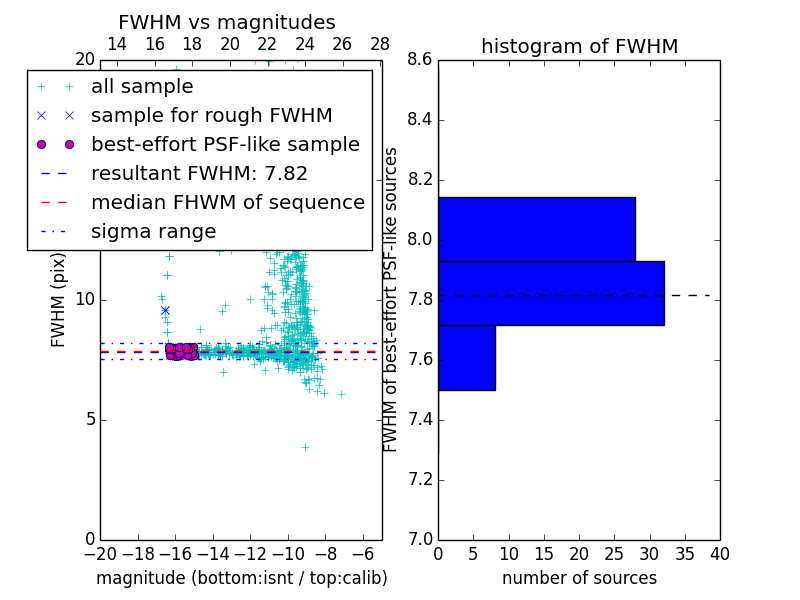 FWHM vs magnitudes

14 16 18 20 22 24 26 28

20

all sample
sample for rough FWHM
best-effort PSF-like sample
resultant FWHM: 7.82
median FHWM of sequence
sigma range

FWHM (pix)

10

5

0

−20 −18 −16 −14 −12 −10 −8 −6

magnitude (bottom:isnt / top:calib)

histogram of FWHM

8.6
8.4
8.2
8.0
7.8
7.6
7.4
7.2
7.0

FWHM of best-effort PSF-like sources

0 5 10 15 20 25 30 35 40

number of sources